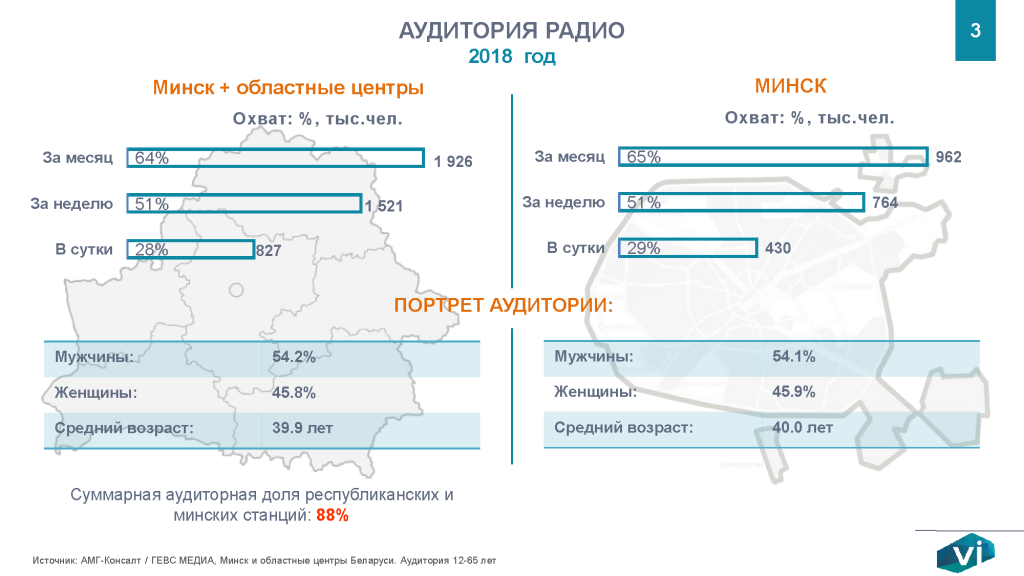 АУДИТОРИЯ РАДИО
2018 год

3

Минск + областные центры

Охват: %, тыс.чел.

За месяц 64% 1 926

За неделю 51% 1 521

В сутки 28% 827

МИНСК

Охват: %, тыс.чел.

За месяц 65% 962

За неделю 51% 764

В сутки 29% 430

ПОРТРЕТ АУДИТОРИИ:

| Мужчины: | 54.2% |
|---|---|
| Женщины: | 45.8% |
| Средний возраст: | 39.9 лет |

| Мужчины: | 54.1% |
|---|---|
| Женщины: | 45.9% |
| Средний возраст: | 40.0 лет |

Суммарная аудиторная доля республиканских и минских станций: 88%

Источник: АМГ-Консалт / ГЕВС МЕДИА, Минск и областные центры Беларуси. Аудитория 12-65 лет

vi